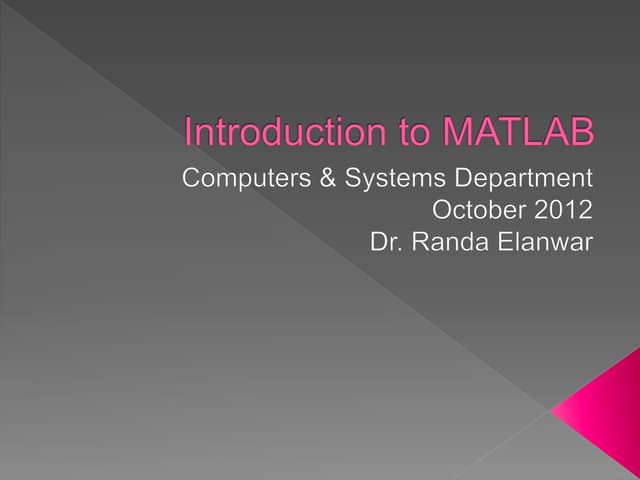 Introduction to MATLAB

Computers & Systems Department
October 2012
Dr. Randa Elanwar